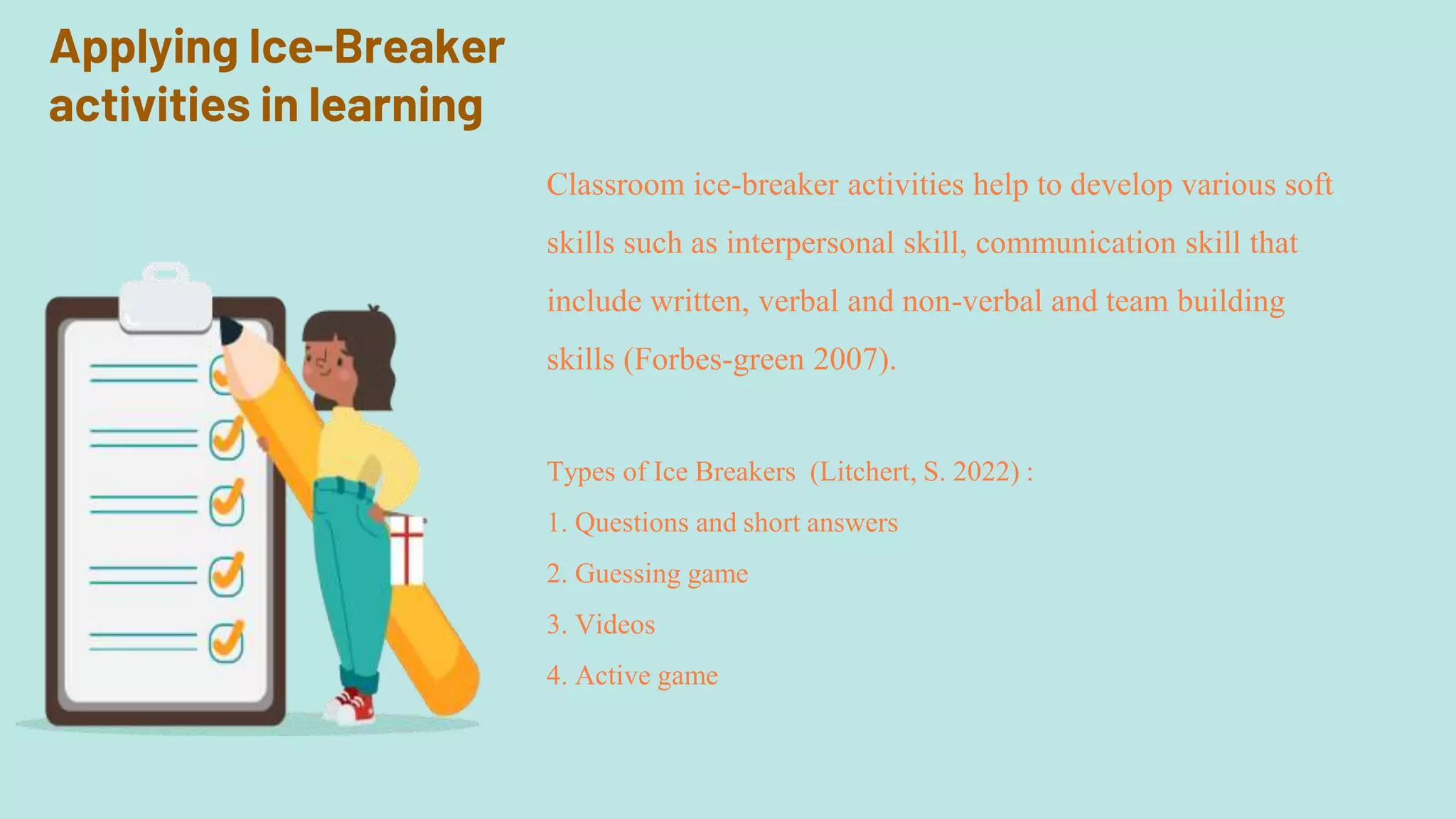 Applying Ice-Breaker activities in learning

Classroom ice-breaker activities help to develop various soft skills such as interpersonal skill, communication skill that include written, verbal and non-verbal and team building skills (Forbes-green 2007).

Types of Ice Breakers (Litchert, S. 2022) :
1. Questions and short answers
2. Guessing game
3. Videos
4. Active game